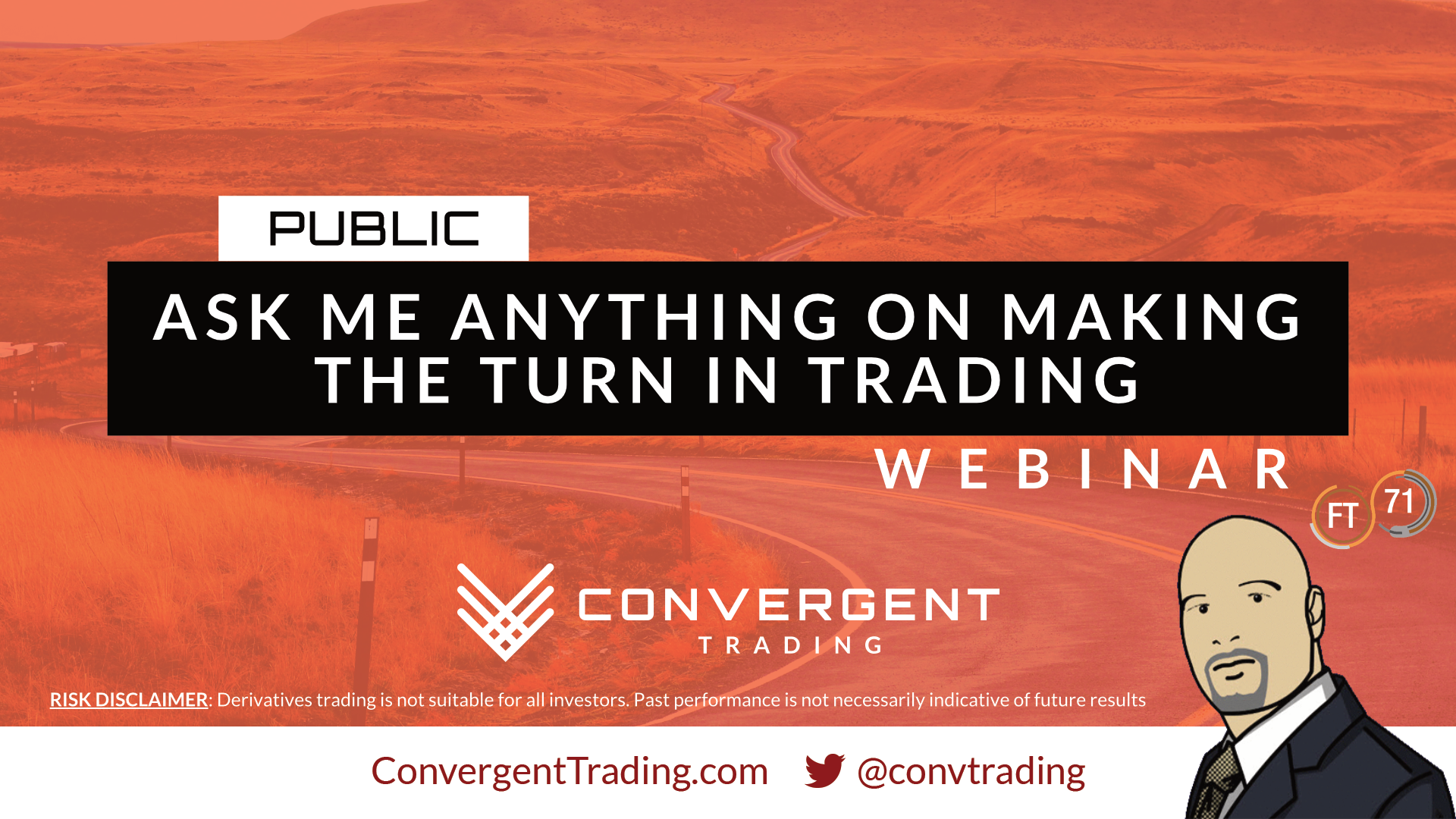 PUBLIC

ASK ME ANYTHING ON MAKING THE TURN IN TRADING

WEBINAR

FT 71

CONVERGENT TRADING

RISK DISCLAIMER: Derivatives trading is not suitable for all investors. Past performance is not necessarily indicative of future results

ConvergentTrading.com @convtrading